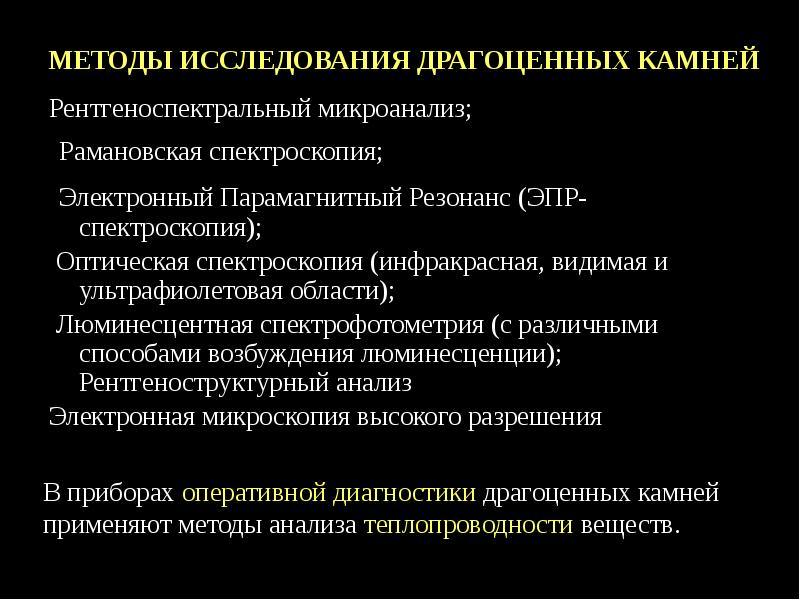 МЕТОДЫ ИССЛЕДОВАНИЯ ДРАГОЦЕННЫХ КАМНЕЙ

Рентгеноспектральный микроанализ;

Рамановская спектроскопия;

Электронный Парамагнитный Резонанс (ЭПР-спектроскопия);

Оптическая спектроскопия (инфракрасная, видимая и ультрафиолетовая области);

Люминесцентная спектрофотометрия (с различными способами возбуждения люминесценции); Рентгеноструктурный анализ

Электронная микроскопия высокого разрешения

В приборах оперативной диагностики драгоценных камней применяют методы анализа теплопроводности веществ.